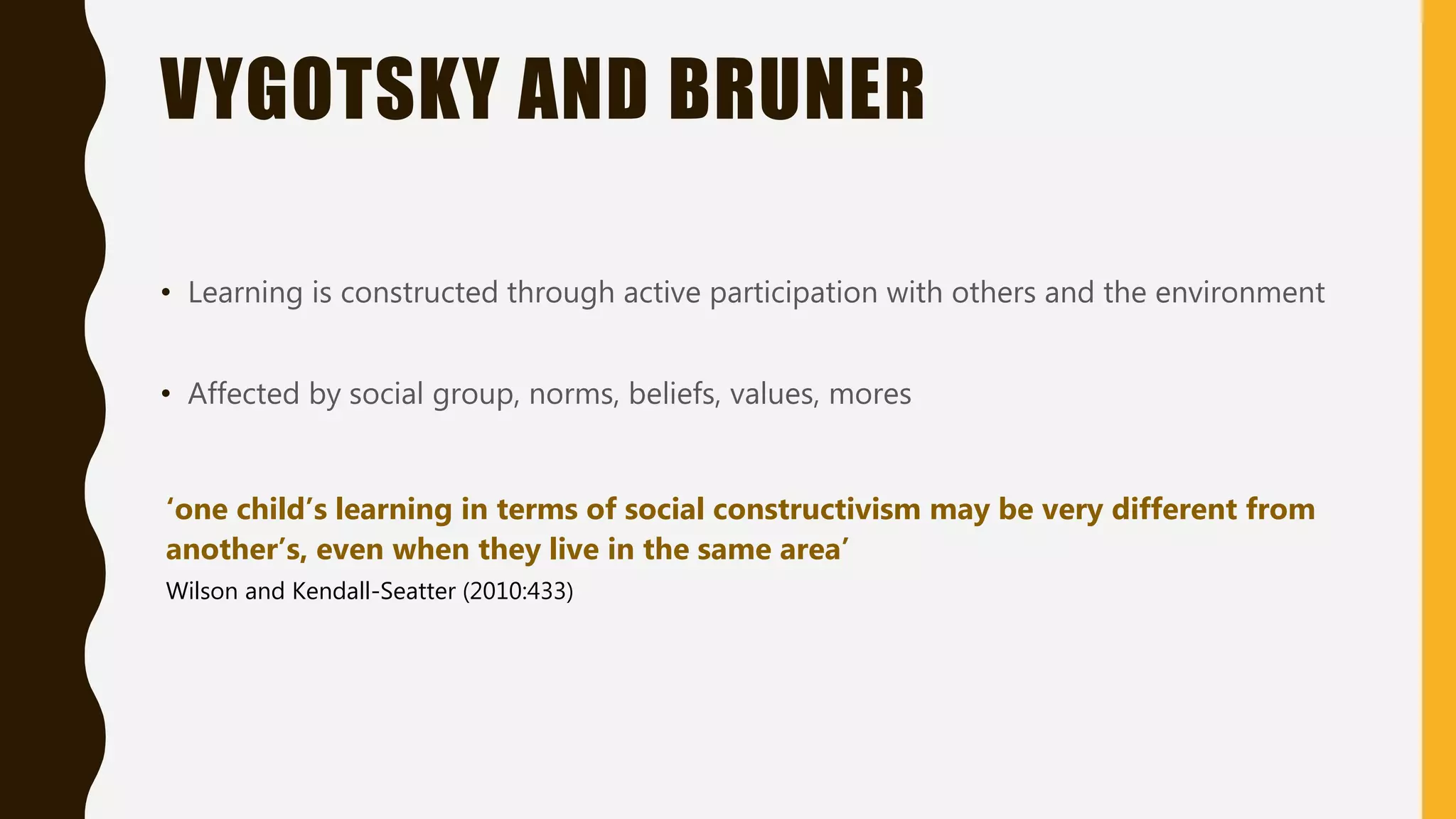 VYGOTSKY AND BRUNER

• Learning is constructed through active participation with others and the environment

• Affected by social group, norms, beliefs, values, mores

‘one child’s learning in terms of social constructivism may be very different from another’s, even when they live in the same area’

Wilson and Kendall-Seatter (2010:433)